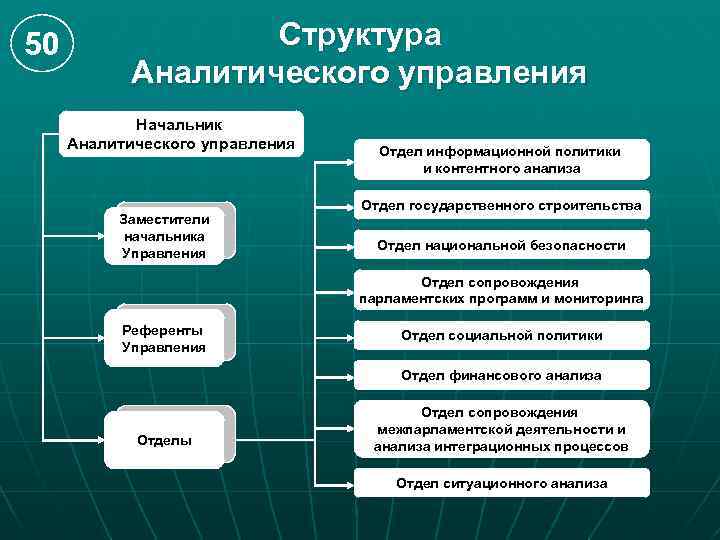 50

Структура
Аналитического управления

Начальник
Аналитического управления

Заместители
начальника
Управления

Референты
Управления

Отделы

Отдел информационной политики
и контентного анализа

Отдел государственного строительства

Отдел национальной безопасности

Отдел сопровождения
парламентских программ и мониторинга

Отдел социальной политики

Отдел финансового анализа

Отдел сопровождения
межпарламентской деятельности и
анализа интеграционных процессов

Отдел ситуационного анализа